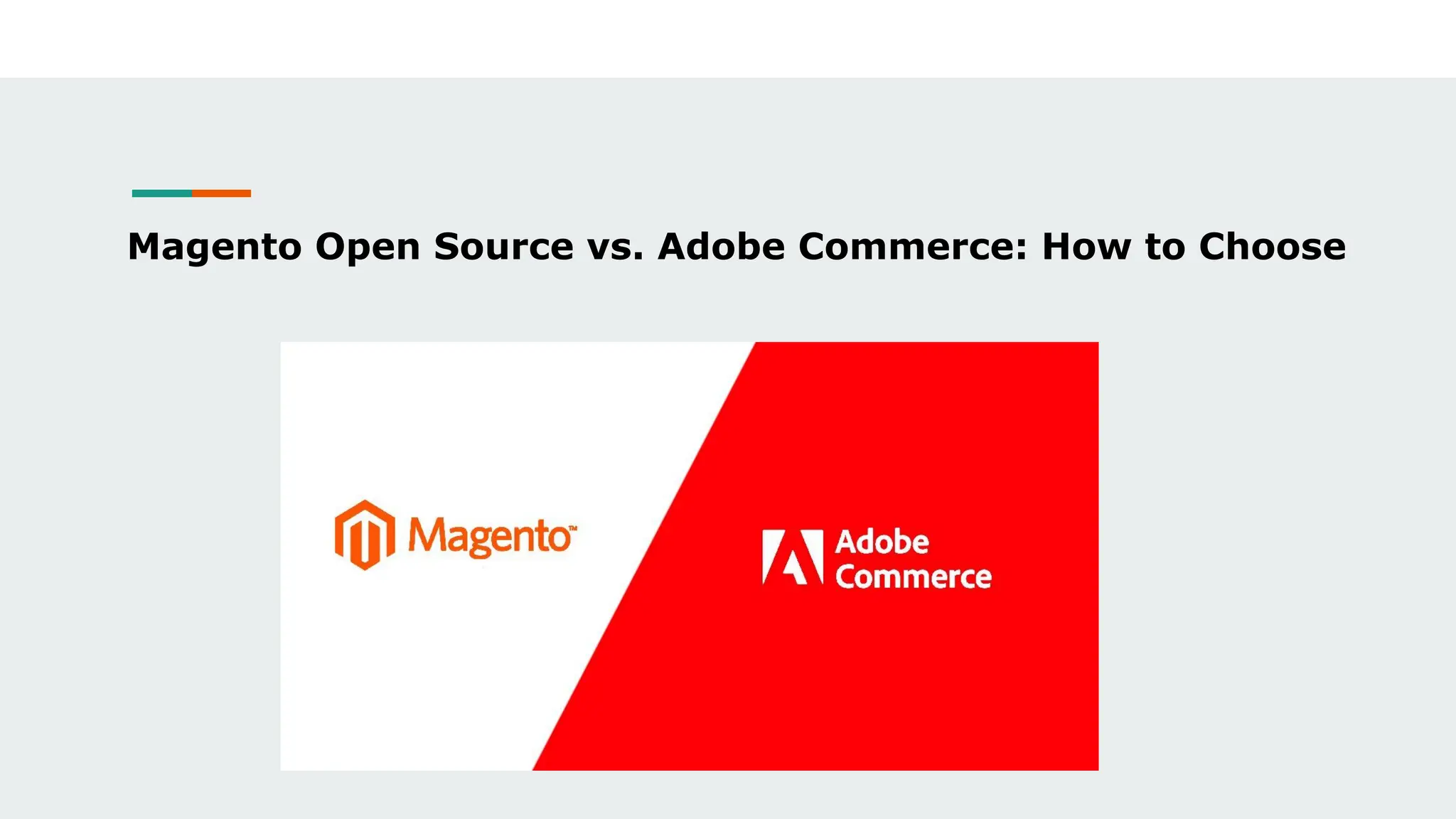 Magento Open Source vs. Adobe Commerce: How to Choose

Magento™

Adobe Commerce